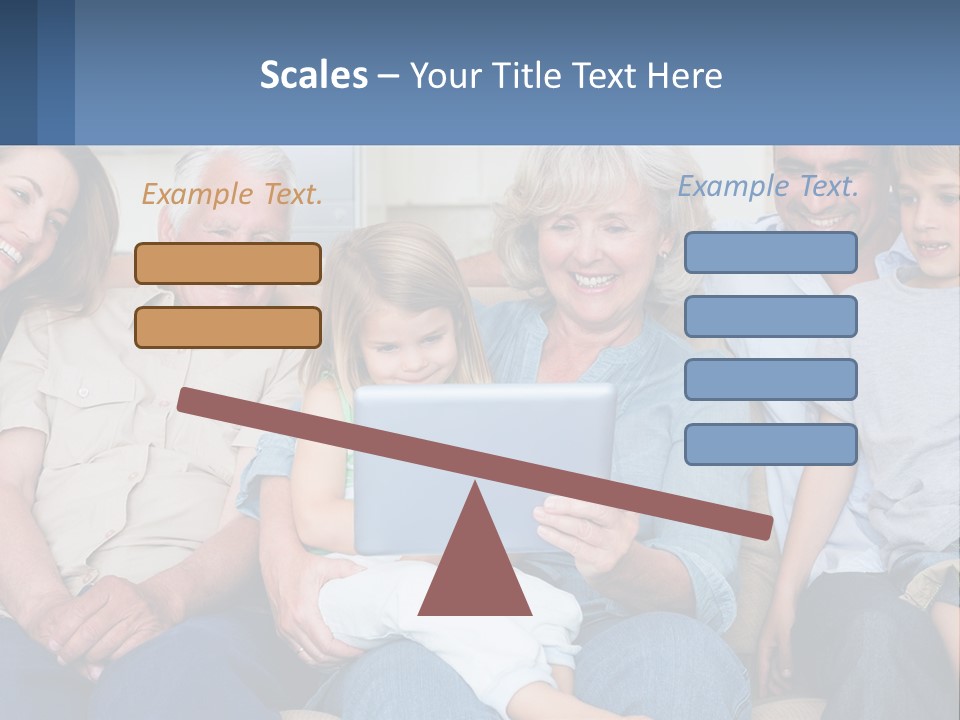 Scales – Your Title Text Here

Example Text.

Example Text.